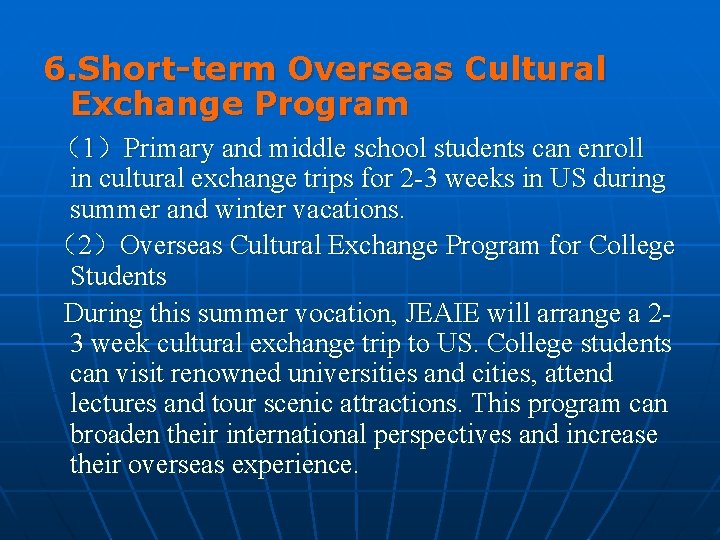 6.Short-term Overseas Cultural Exchange Program

（1）Primary and middle school students can enroll in cultural exchange trips for 2-3 weeks in US during summer and winter vacations.

（2）Overseas Cultural Exchange Program for College Students

During this summer vocation, JEAIE will arrange a 2-3 week cultural exchange trip to US. College students can visit renowned universities and cities, attend lectures and tour scenic attractions. This program can broaden their international perspectives and increase their overseas experience.